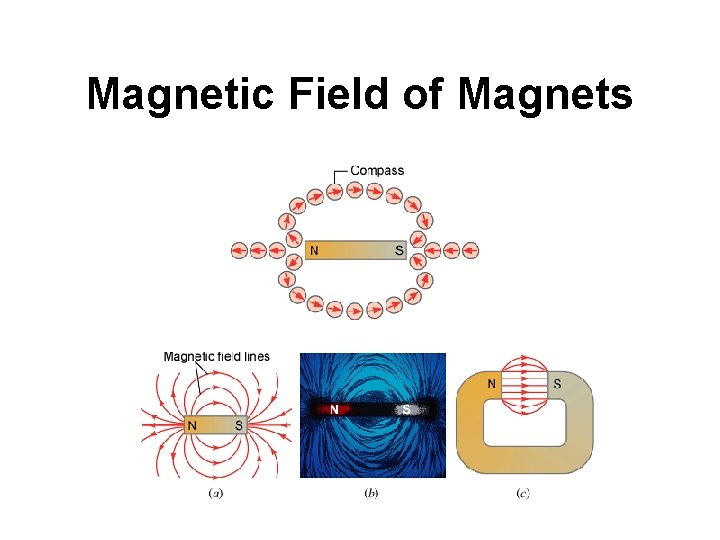 Magnetic Field of Magnets

Compass

N

S

Magnetic field lines

N

S

N

S

N

S

(a)

(b)

(c)